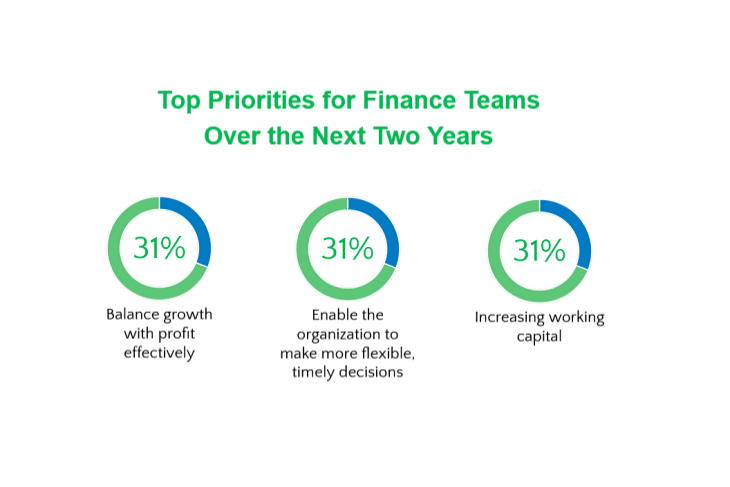 Top Priorities for Finance Teams Over the Next Two Years

31%

Balance growth with profit effectively

31%

Enable the organization to make more flexible, timely decisions

31%

Increasing working capital